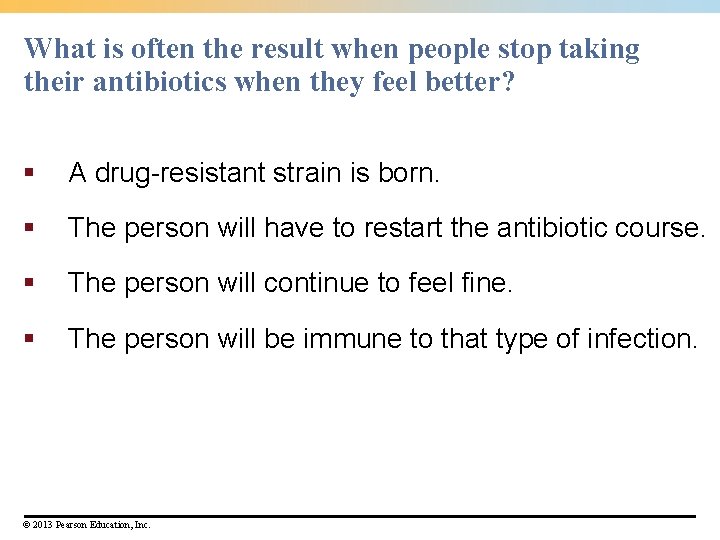 What is often the result when people stop taking their antibiotics when they feel better?

▪ A drug-resistant strain is born.

▪ The person will have to restart the antibiotic course.

▪ The person will continue to feel fine.

▪ The person will be immune to that type of infection.

© 2013 Pearson Education, Inc.